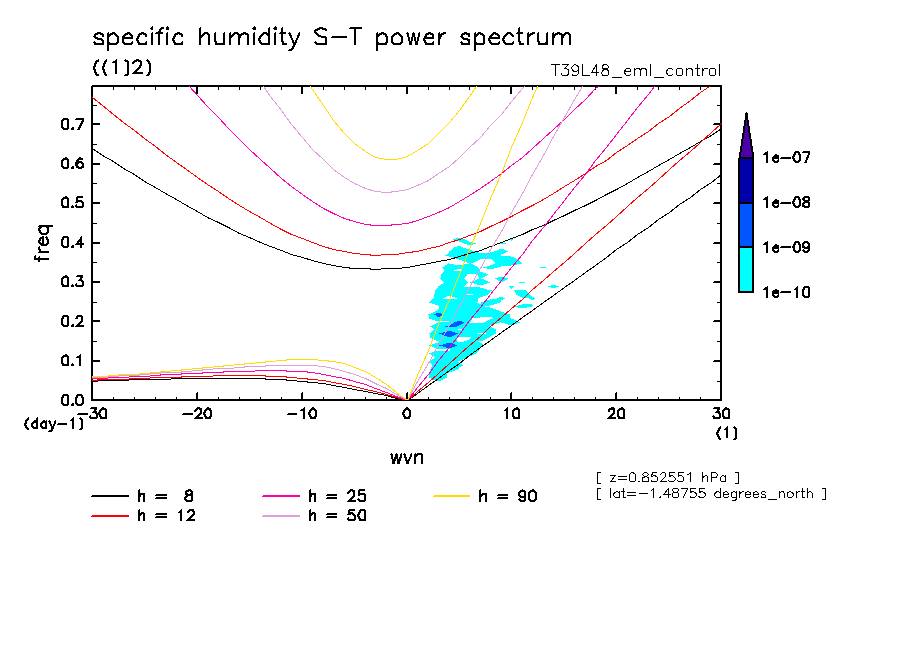 specific humidity S-T power spectrum

((1)2)

T39L48_eml_control

freq

0.7
0.6
0.5
0.4
0.3
0.2
0.1
0.0

(day-1)

-30 -20 -10 0 10 20 30

(1)

wvn

1e-07
1e-08
1e-09
1e-10

[ z=0.852551 hPa ]
[ lat=-1.48755 degrees_north ]

h = 8
h = 12
h = 25
h = 50
h = 90